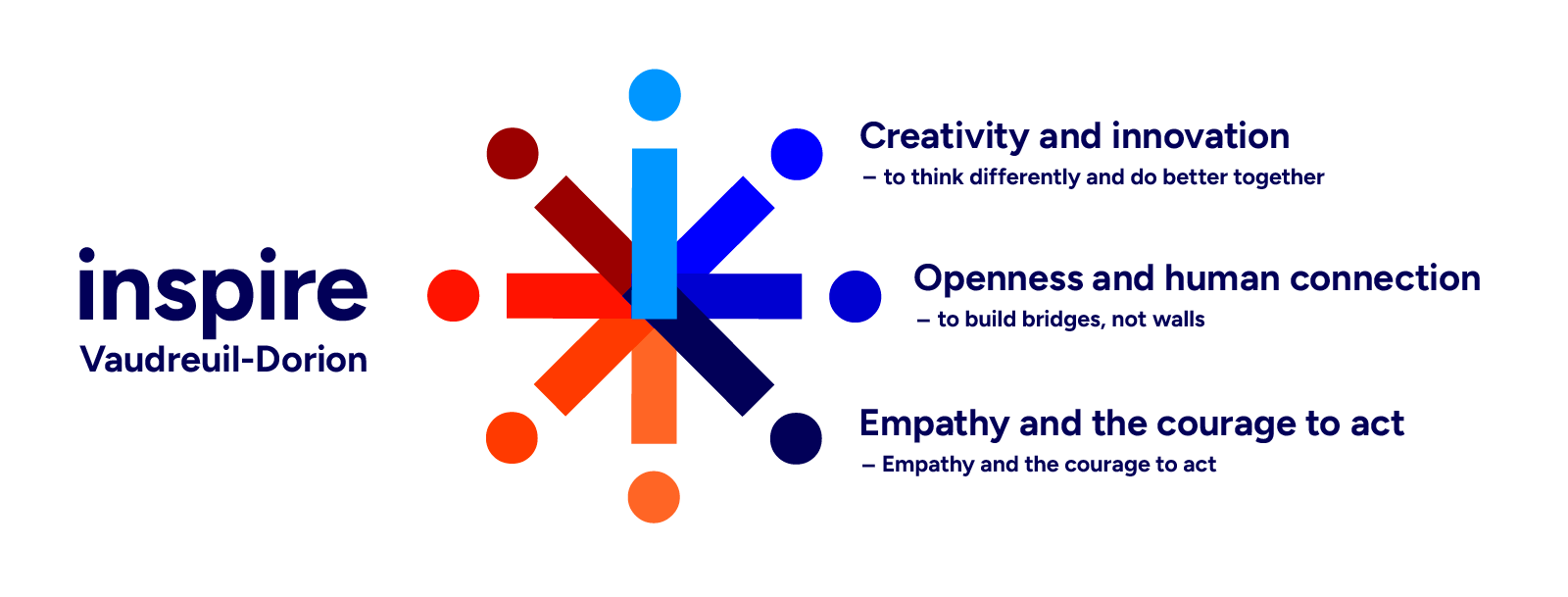 inspire
Vaudreuil-Dorion

Creativity and innovation
– to think differently and do better together

Openness and human connection
– to build bridges, not walls

Empathy and the courage to act
– Empathy and the courage to act